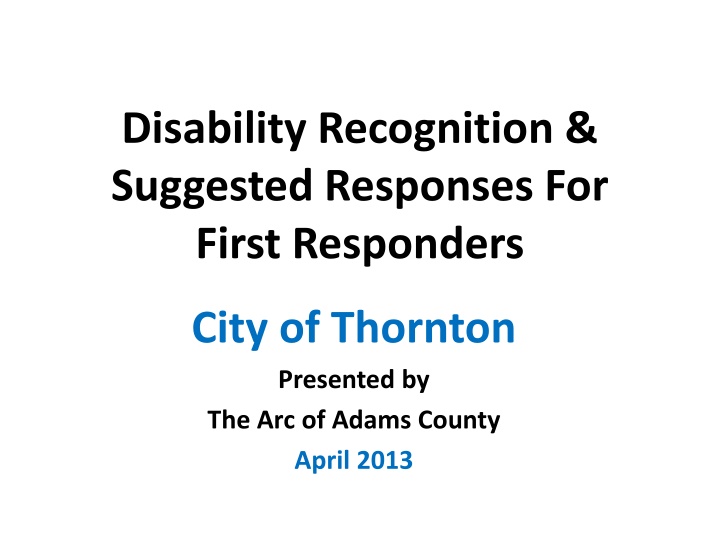 Disability Recognition & Suggested Responses For First Responders

City of Thornton

Presented by

The Arc of Adams County

April 2013